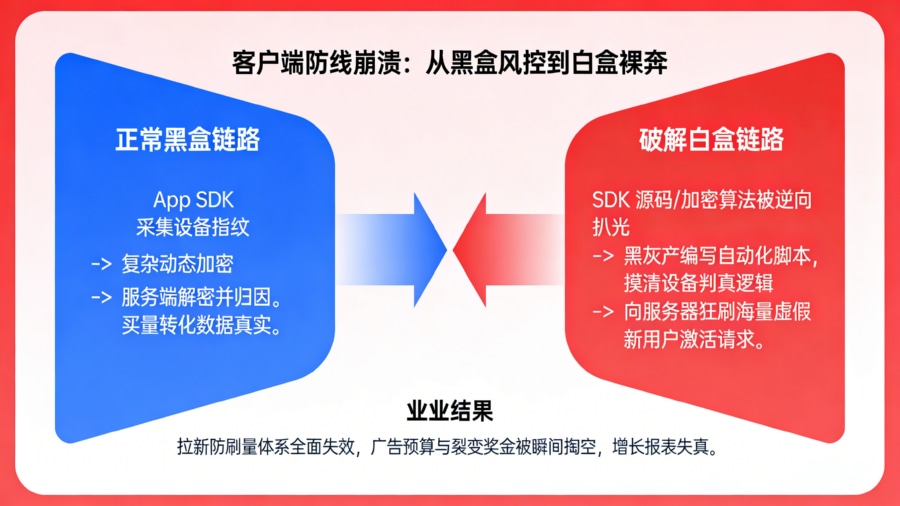 客户端防线崩溃：从黑盒风控到白盒裸奔

正常黑盒链路

App SDK
采集设备指纹

-> 复杂动态加密

-> 服务端解密并归因。买量转化数据真实。

破解白盒链路

SDK 源码/加密算法被逆向扒光

-> 黑灰产编写自动化脚本，摸清设备判真逻辑

-> 向服务器狂刷海量虚假新用户激活请求。

业业结果

拉新防刷量体系全面失效，广告预算与裂变奖金被瞬间掏空，增长报表失真。